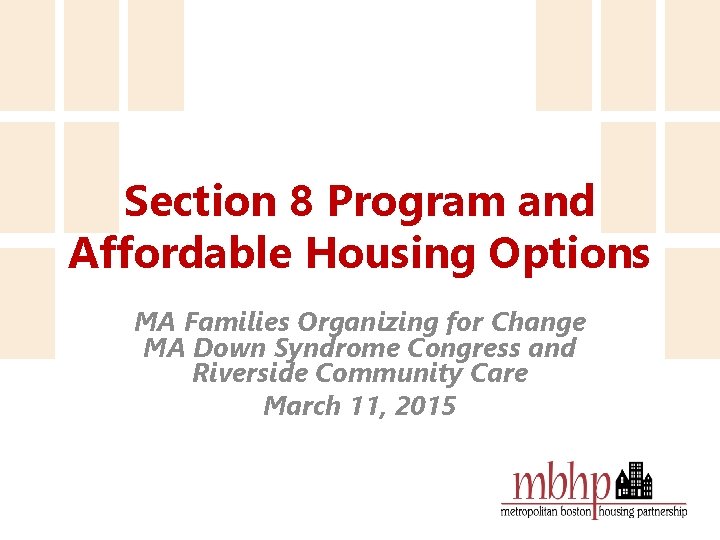 Section 8 Program and Affordable Housing Options

MA Families Organizing for Change
MA Down Syndrome Congress and Riverside Community Care
March 11, 2015

mbhp
metropolitan boston housing partnership